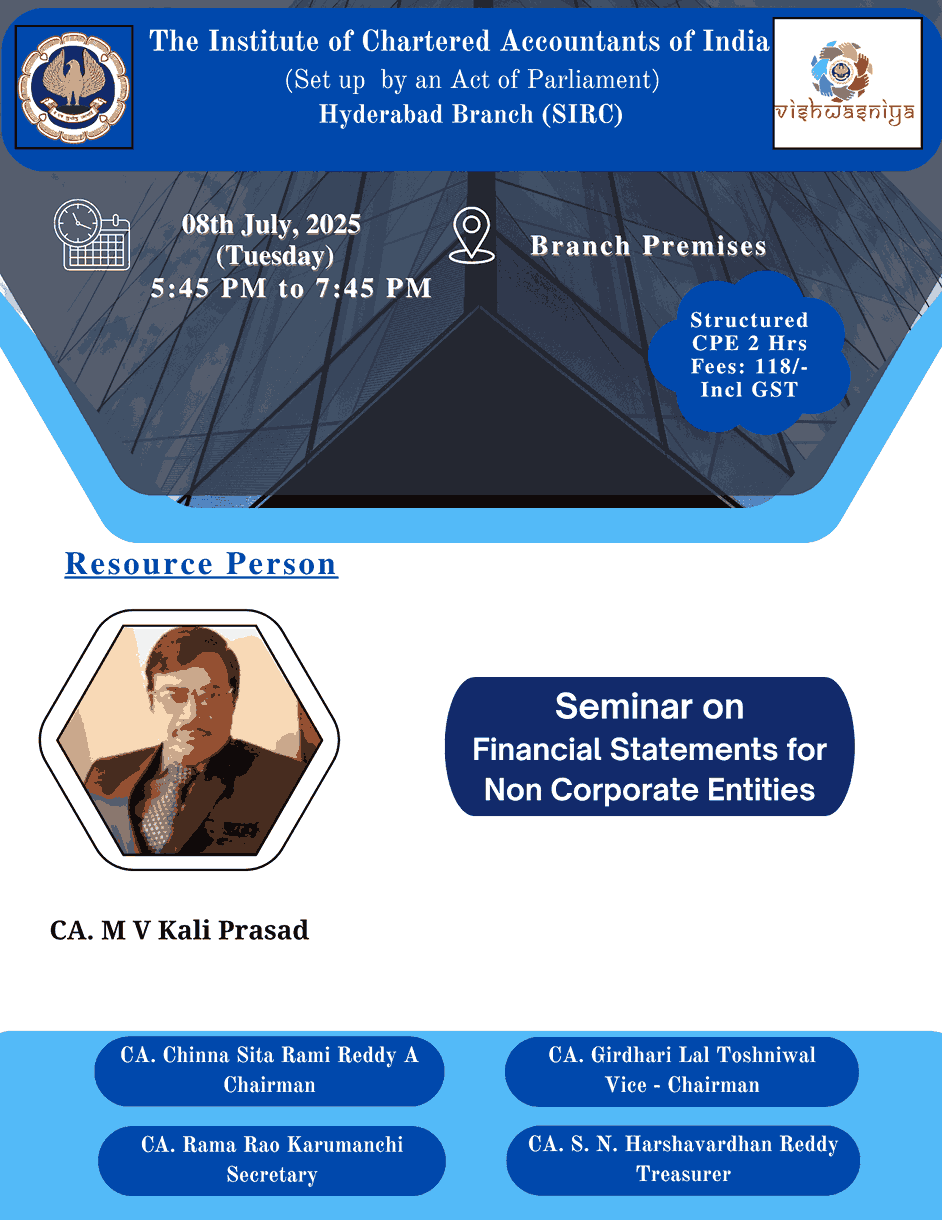 The Institute of Chartered Accountants of India
(Set up by an Act of Parliament)
Hyderabad Branch (SIRC)

vishwasniya

08th July, 2025
(Tuesday)
5:45 PM to 7:45 PM

Branch Premises

Structured
CPE 2 Hrs
Fees: 118/-
Incl GST

Resource Person

Seminar on
Financial Statements for
Non Corporate Entities

CA. M V Kali Prasad

CA. Chinna Sita Rami Reddy A
Chairman

CA. Girdhari Lal Toshniwal
Vice - Chairman

CA. Rama Rao Karumanchi
Secretary

CA. S. N. Harshavardhan Reddy
Treasurer